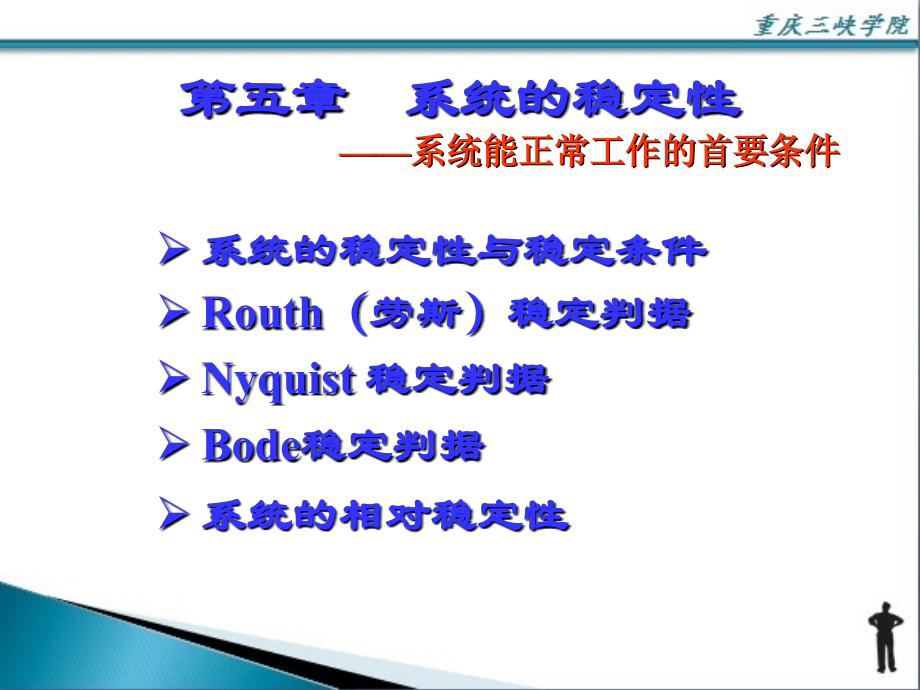 重庆三峡学院

第五章　系统的稳定性

——系统能正常工作的首要条件

➢ 系统的稳定性与稳定条件
➢ Routh（劳斯）稳定判据
➢ Nyquist 稳定判据
➢ Bode稳定判据
➢ 系统的相对稳定性